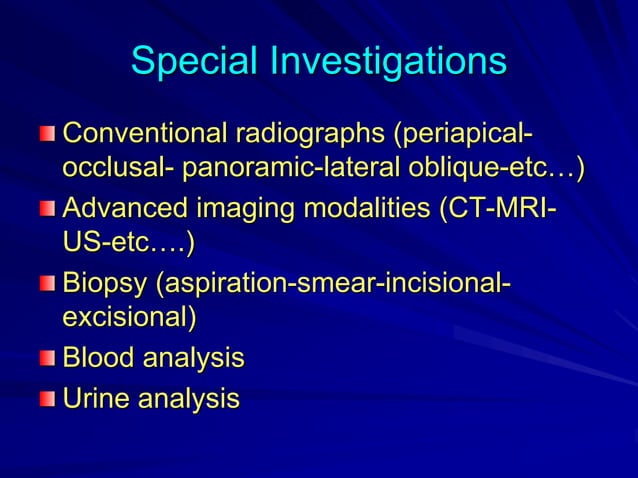 Special Investigations

Conventional radiographs (periapical-occlusal- panoramic-lateral oblique-etc…)

Advanced imaging modalities (CT-MRI-US-etc….)

Biopsy (aspiration-smear-incisional-excisional)

Blood analysis

Urine analysis